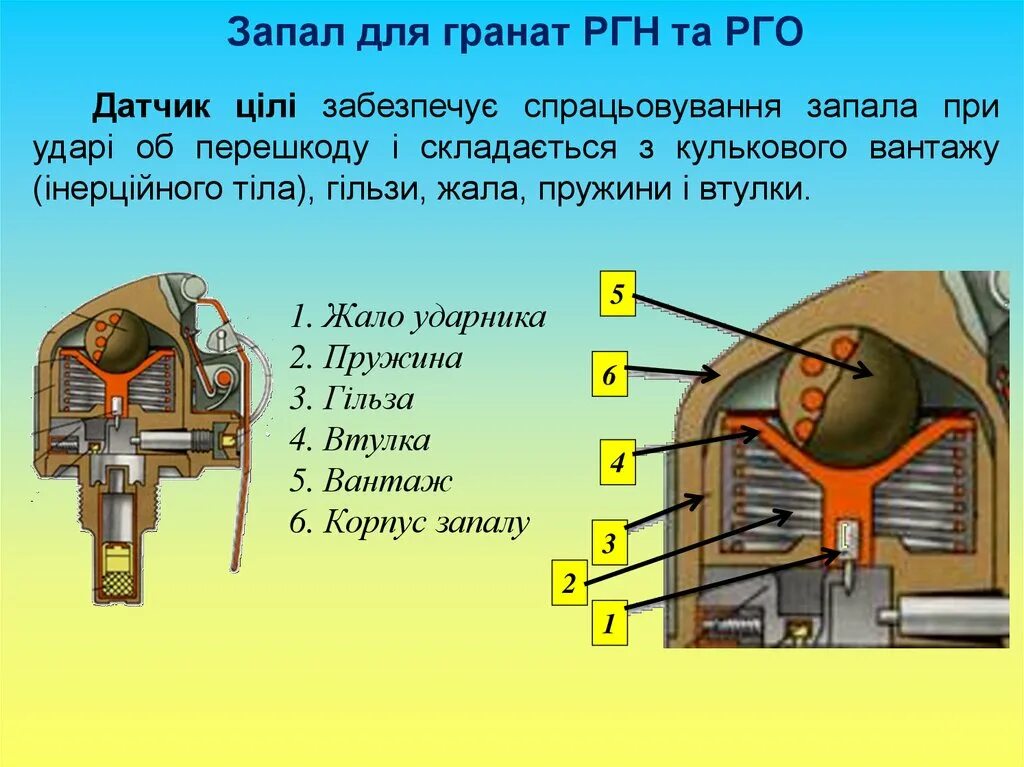 Запал для гранат РГН та РГО

Датчик цілі забезпечує спрацьовування запала при ударі об перешкоду і складається з кулькового вантажу (інерційного тіла), гільзи, жала, пружини і втулки.

1. Жало ударника
2. Пружина
3. Гільза
4. Втулка
5. Вантаж
6. Корпус запалу

5
6
4
3
2
1